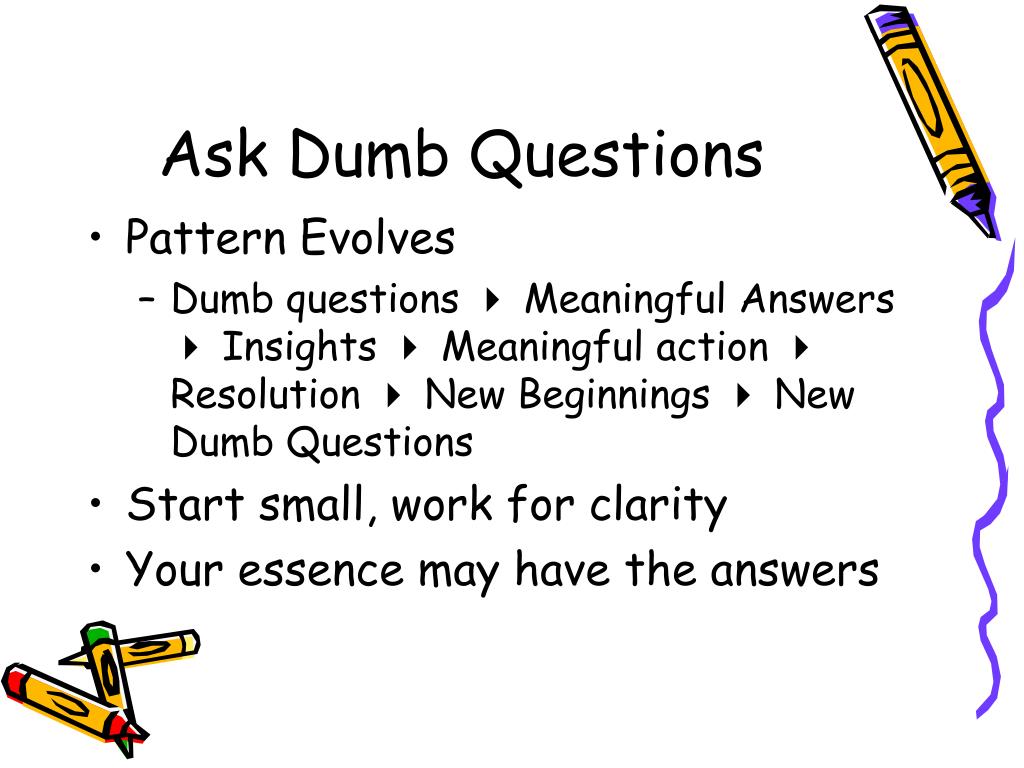 Ask Dumb Questions

• Pattern Evolves
  – Dumb questions ▸ Meaningful Answers ▸ Insights ▸ Meaningful action ▸ Resolution ▸ New Beginnings ▸ New Dumb Questions
• Start small, work for clarity
• Your essence may have the answers